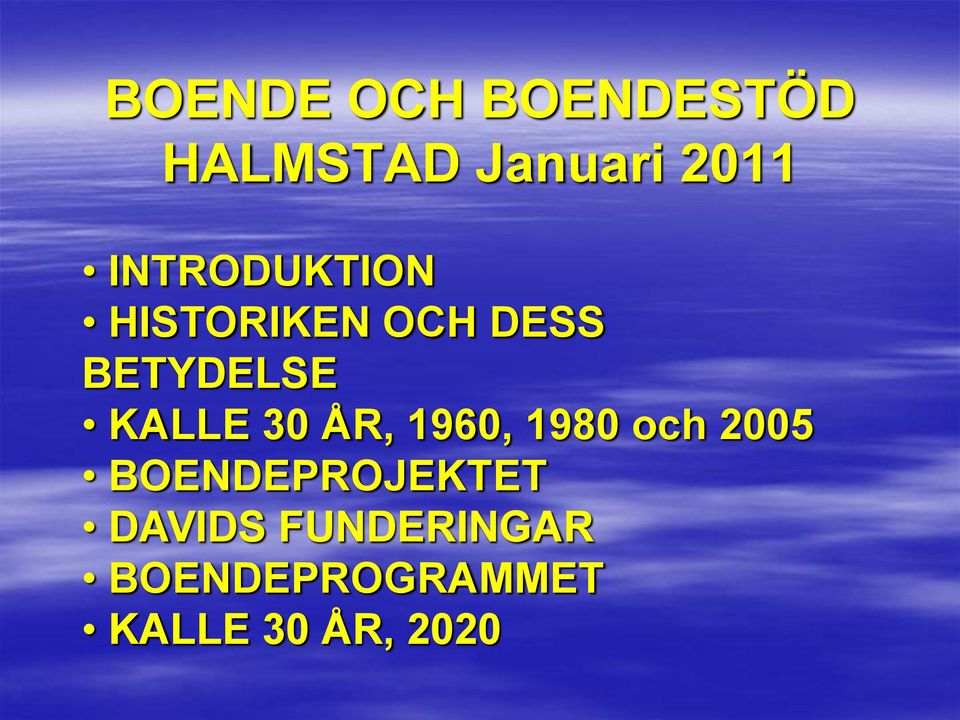 BOENDE OCH BOENDESTÖD HALMSTAD Januari 2011

• INTRODUKTION
• HISTORIKEN OCH DESS BETYDELSE
• KALLE 30 ÅR, 1960, 1980 och 2005
• BOENDEPROJEKTET
• DAVIDS FUNDERINGAR
• BOENDEPROGRAMMET
• KALLE 30 ÅR, 2020